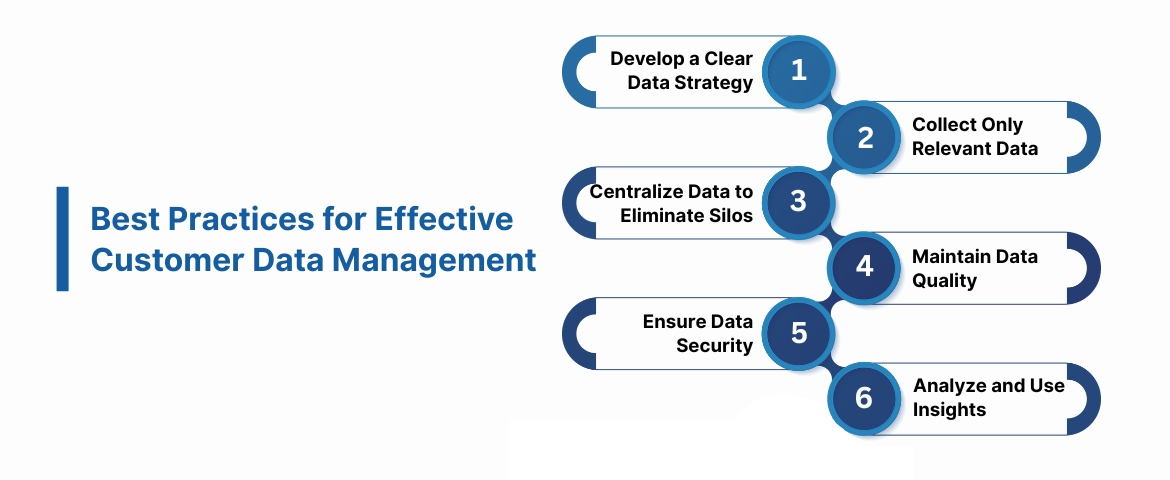 Best Practices for Effective Customer Data Management

Develop a Clear Data Strategy
1

2
Collect Only Relevant Data

Centralize Data to Eliminate Silos
3

4
Maintain Data Quality

Ensure Data Security
5

6
Analyze and Use Insights